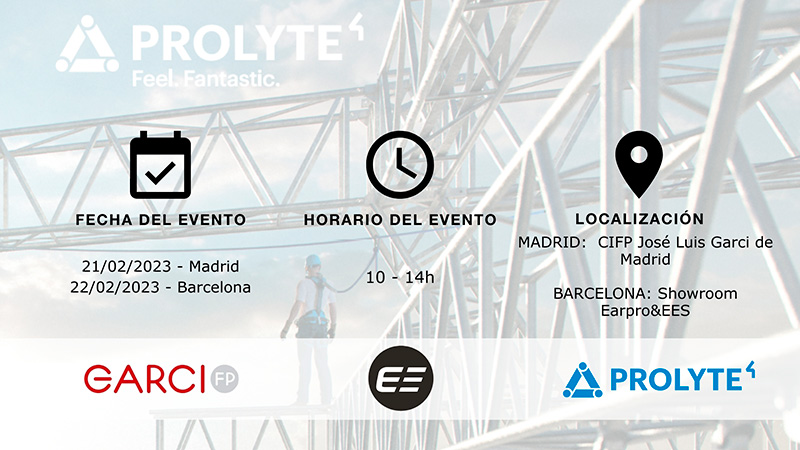 PROLYTE
Feel. Fantastic.

FECHA DEL EVENTO

21/02/2023 - Madrid
22/02/2023 - Barcelona

HORARIO DEL EVENTO

10 - 14h

LOCALIZACIÓN

MADRID: CIFP José Luis Garci de Madrid

BARCELONA: Showroom Earpro&EES

GARCI FP

EE

PROLYTE